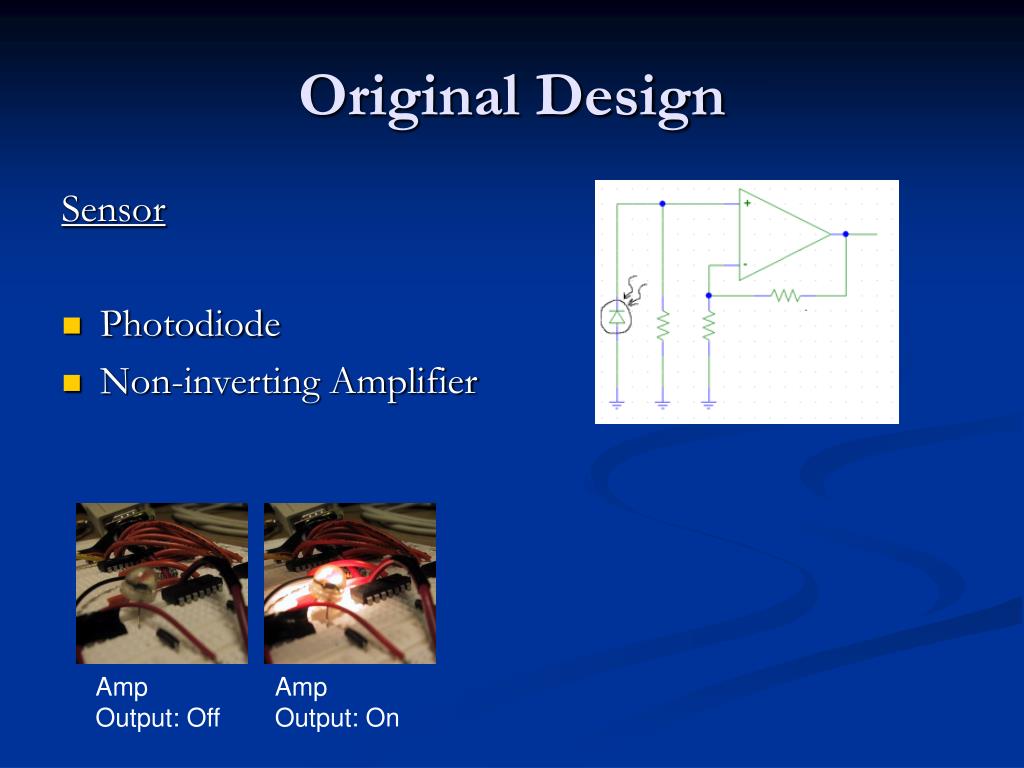 Original Design

Sensor

Photodiode
Non-inverting Amplifier

+
-

Amp
Output: Off

Amp
Output: On